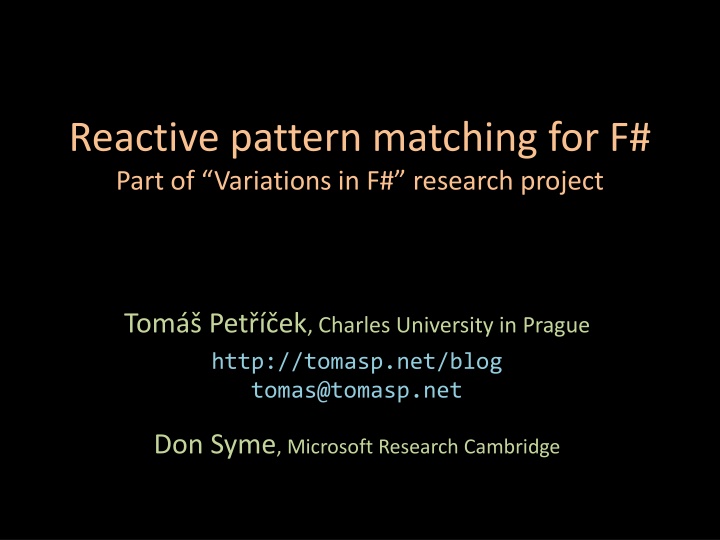 Reactive pattern matching for F#
Part of “Variations in F#” research project

Tomáš Petříček, Charles University in Prague
http://tomasp.net/blog
tomas@tomasp.net

Don Syme, Microsoft Research Cambridge